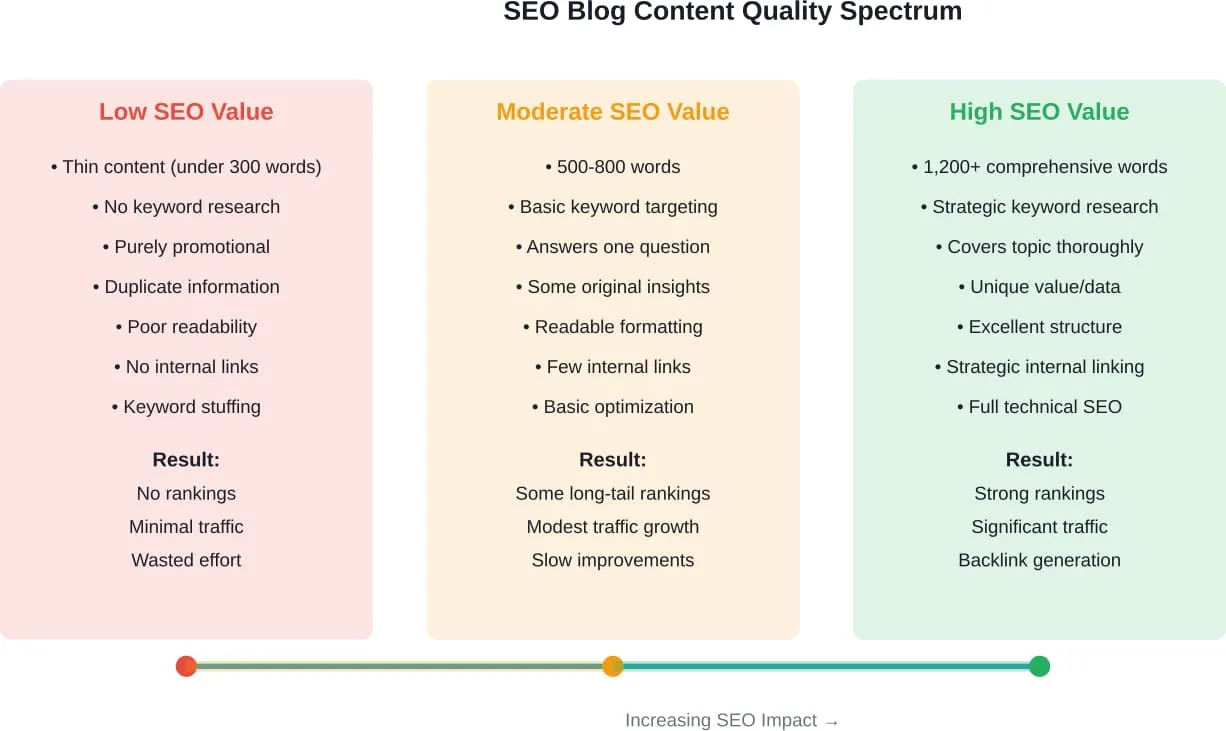 SEO Blog Content Quality Spectrum

Low SEO Value

• Thin content (under 300 words)
• No keyword research
• Purely promotional
• Duplicate information
• Poor readability
• No internal links
• Keyword stuffing

Result:
No rankings
Minimal traffic
Wasted effort

Moderate SEO Value

• 500-800 words
• Basic keyword targeting
• Answers one question
• Some original insights
• Readable formatting
• Few internal links
• Basic optimization

Result:
Some long-tail rankings
Modest traffic growth
Slow improvements

High SEO Value

• 1,200+ comprehensive words
• Strategic keyword research
• Covers topic thoroughly
• Unique value/data
• Excellent structure
• Strategic internal linking
• Full technical SEO

Result:
Strong rankings
Significant traffic
Backlink generation

Increasing SEO Impact →